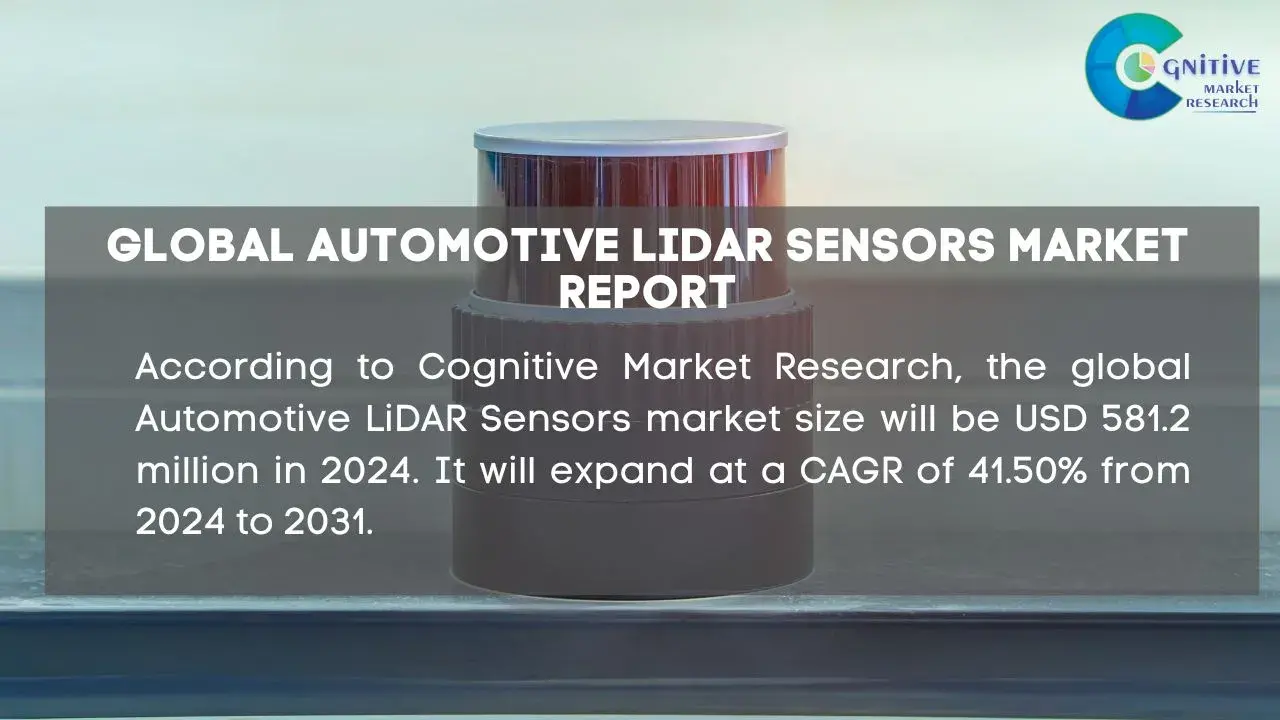 COGNITIVE
MARKET
RESEARCH

GLOBAL AUTOMOTIVE LIDAR SENSORS MARKET REPORT

According to Cognitive Market Research, the global Automotive LiDAR Sensors market size will be USD 581.2 million in 2024. It will expand at a CAGR of 41.50% from 2024 to 2031.